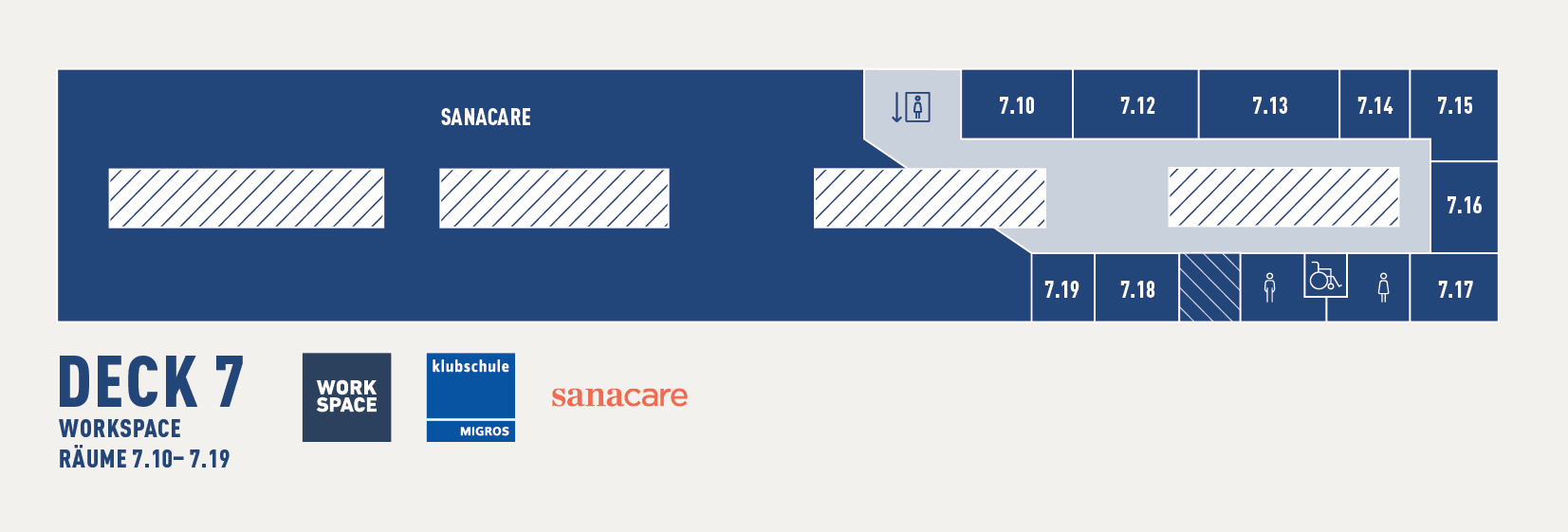 SANACARE

7.10 7.12 7.13 7.14 7.15

7.16

7.19 7.18 7.17

DECK 7
WORKSPACE
RÄUME 7.10– 7.19

WORK SPACE

klubschule
MIGROS

sanacare